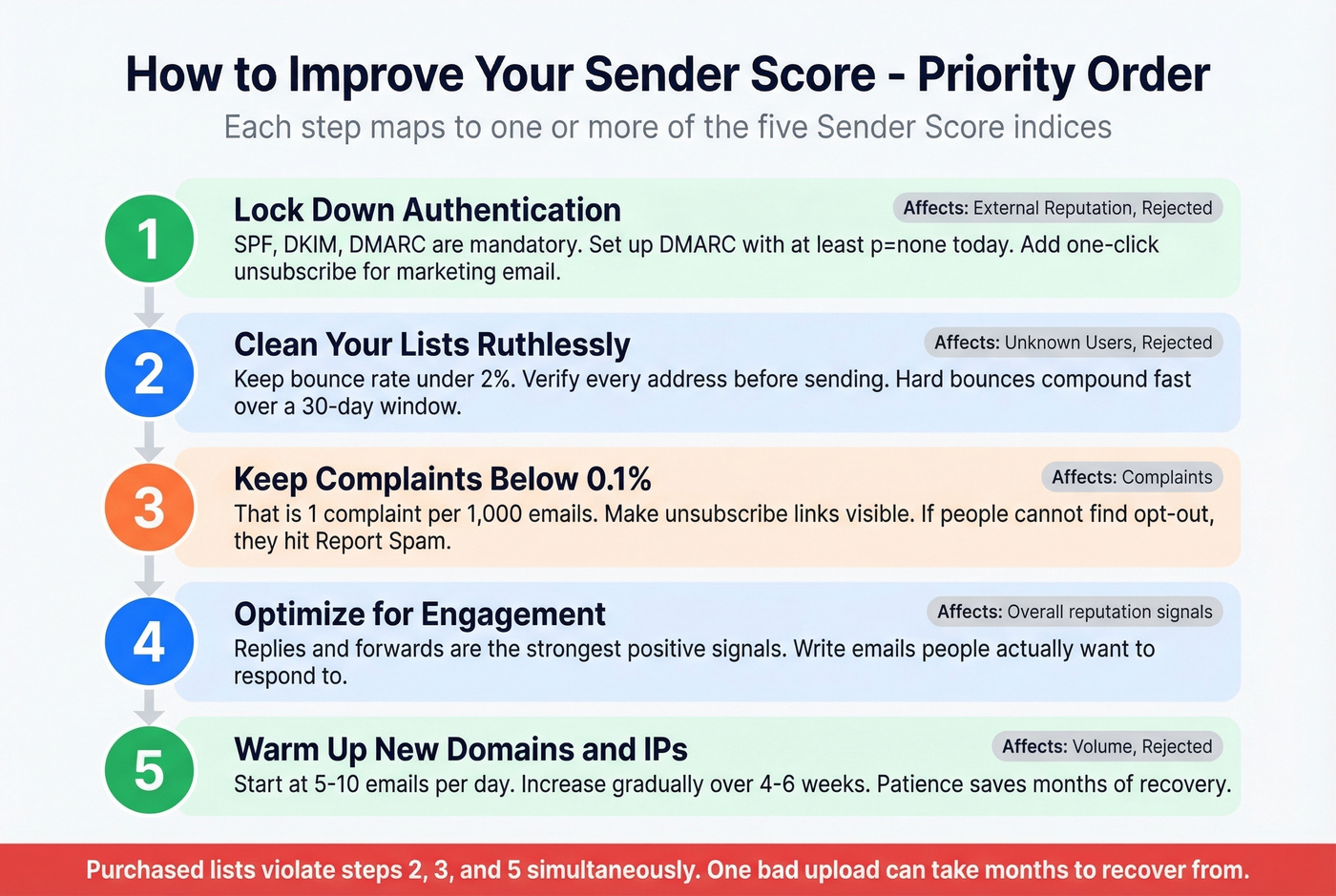 How to Improve Your Sender Score - Priority Order

Each step maps to one or more of the five Sender Score indices

1

Lock Down Authentication

Affects: External Reputation, Rejected

SPF, DKIM, DMARC are mandatory. Set up DMARC with at least p=none today. Add one-click unsubscribe for marketing email.

2

Clean Your Lists Ruthlessly

Affects: Unknown Users, Rejected

Keep bounce rate under 2%. Verify every address before sending. Hard bounces compound fast over a 30-day window.

3

Keep Complaints Below 0.1%

Affects: Complaints

That is 1 complaint per 1,000 emails. Make unsubscribe links visible. If people cannot find opt-out, they hit Report Spam.

4

Optimize for Engagement

Affects: Overall reputation signals

Replies and forwards are the strongest positive signals. Write emails people actually want to respond to.

5

Warm Up New Domains and IPs

Affects: Volume, Rejected

Start at 5-10 emails per day. Increase gradually over 4-6 weeks. Patience saves months of recovery.

Purchased lists violate steps 2, 3, and 5 simultaneously. One bad upload can take months to recover from.